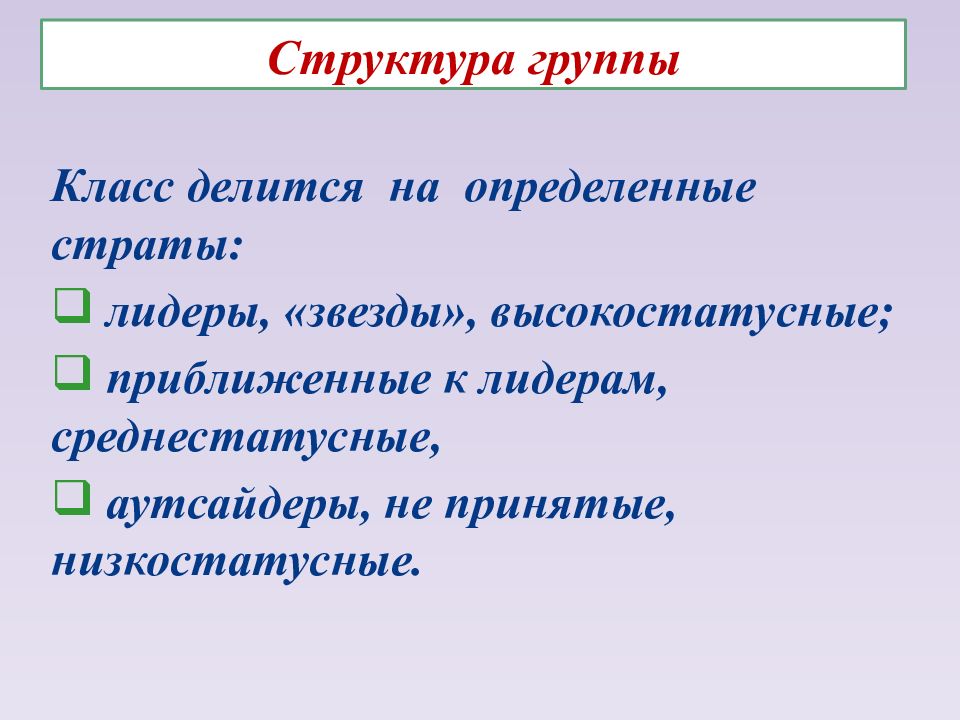 Структура группы

Класс делится на определенные страты:

❑ лидеры, «звезды», высокостатусные;

❑ приближенные к лидерам, среднестатусные,

❑ аутсайдеры, не принятые, низкостатусные.